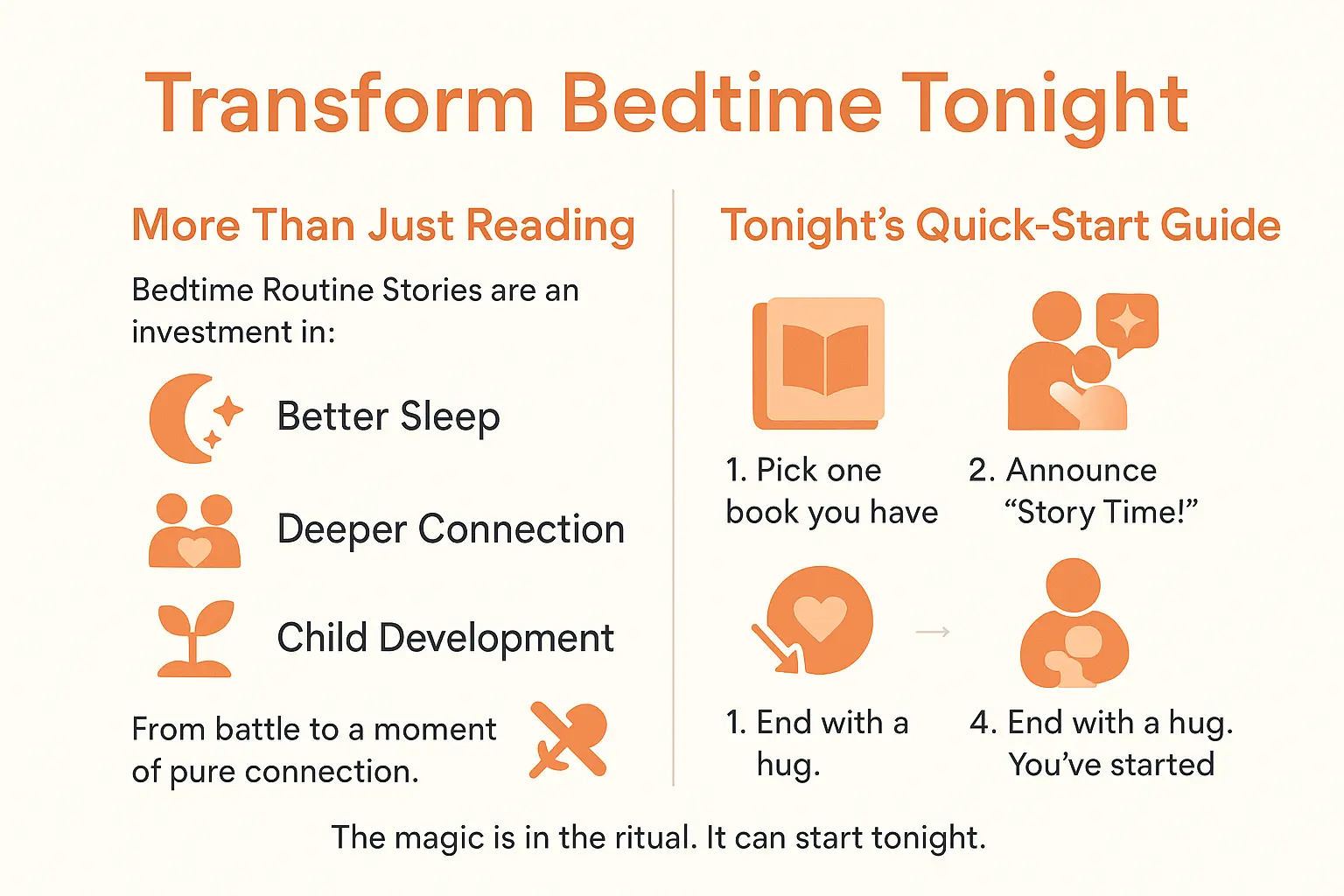 Transform Bedtime Tonight

More Than Just Reading

Bedtime Routine Stories are an investment in:

Better Sleep

Deeper Connection

Child Development

From battle to a moment of pure connection.

Tonight's Quick-Start Guide

1. Pick one book you have

2. Announce "Story Time!"

1. End with a hug.

4. End with a hug. You've started

The magic is in the ritual. It can start tonight.